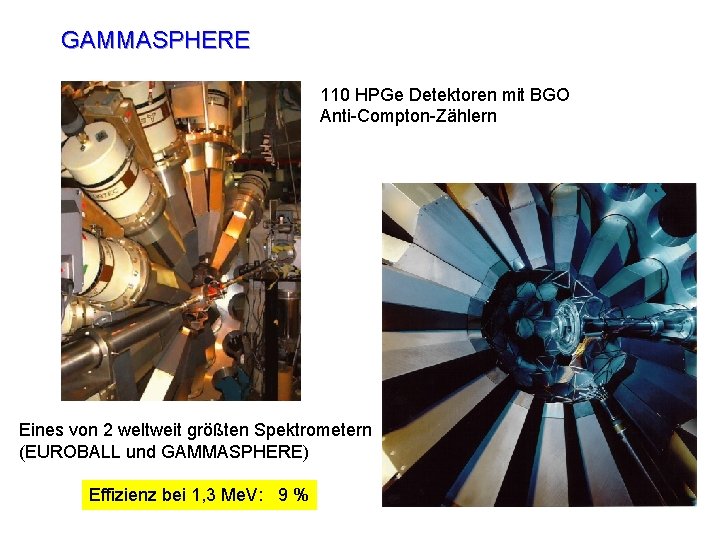 GAMMASPHERE

110 HPGe Detektoren mit BGO Anti-Compton-Zählern

Eines von 2 weltweit größten Spektrometern (EUROBALL und GAMMASPHERE)

Effizienz bei 1,3 MeV: 9 %